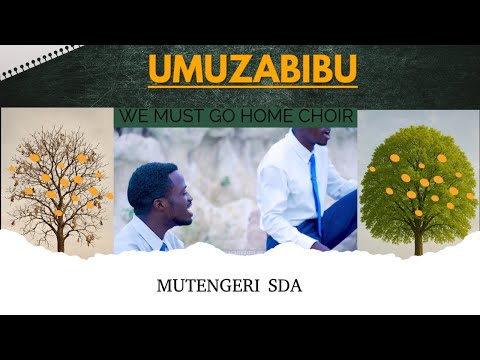 UMUZABIBU

WE MUST GO HOME CHOIR

MUTENGERI SDA